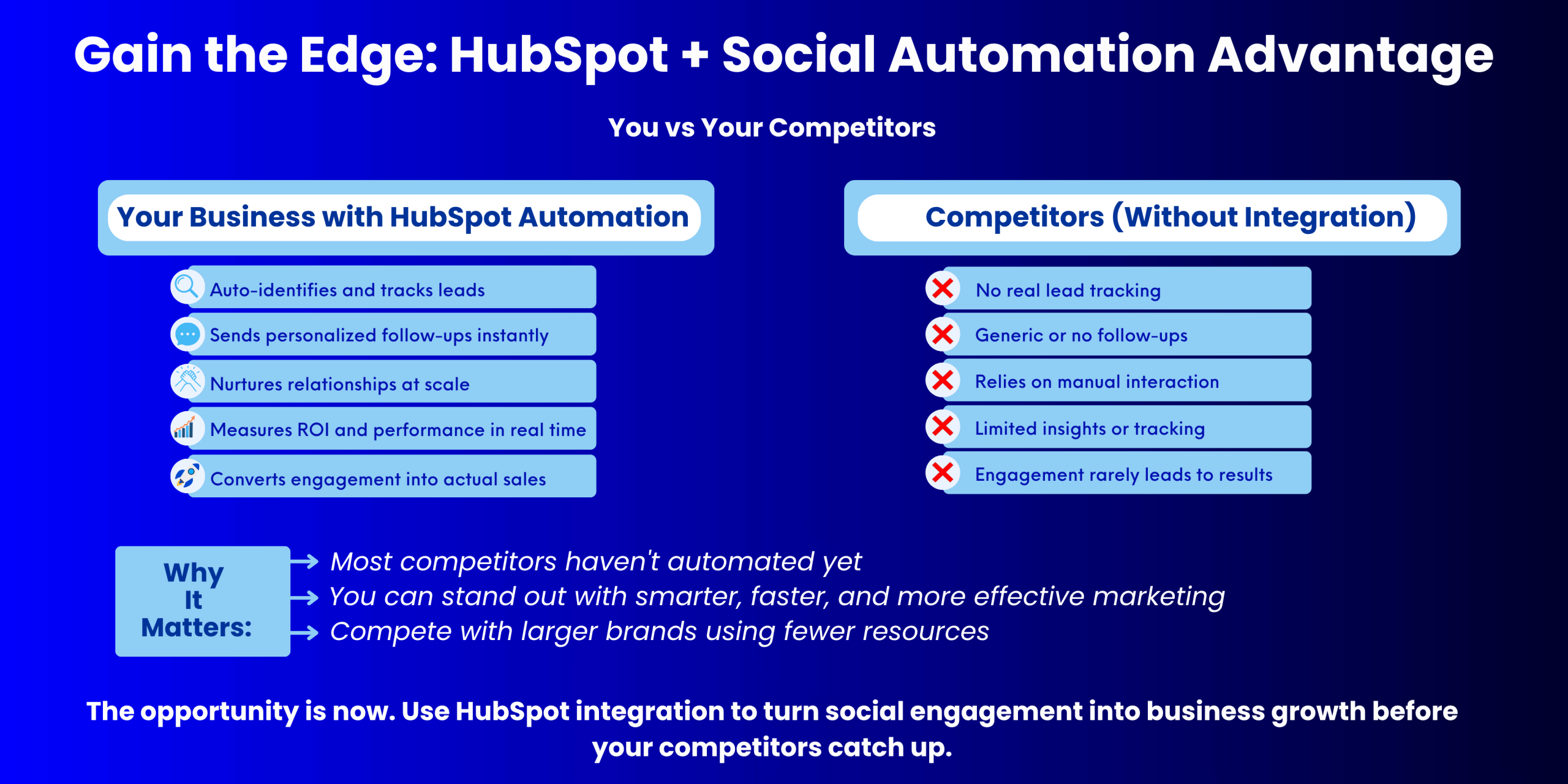 Gain the Edge: HubSpot + Social Automation Advantage

You vs Your Competitors

Your Business with HubSpot Automation

Auto-identifies and tracks leads

Sends personalized follow-ups instantly

Nurtures relationships at scale

Measures ROI and performance in real time

Converts engagement into actual sales

Competitors (Without Integration)

No real lead tracking

Generic or no follow-ups

Relies on manual interaction

Limited insights or tracking

Engagement rarely leads to results

Why It Matters:

Most competitors haven't automated yet

You can stand out with smarter, faster, and more effective marketing

Compete with larger brands using fewer resources

The opportunity is now. Use HubSpot integration to turn social engagement into business growth before your competitors catch up.